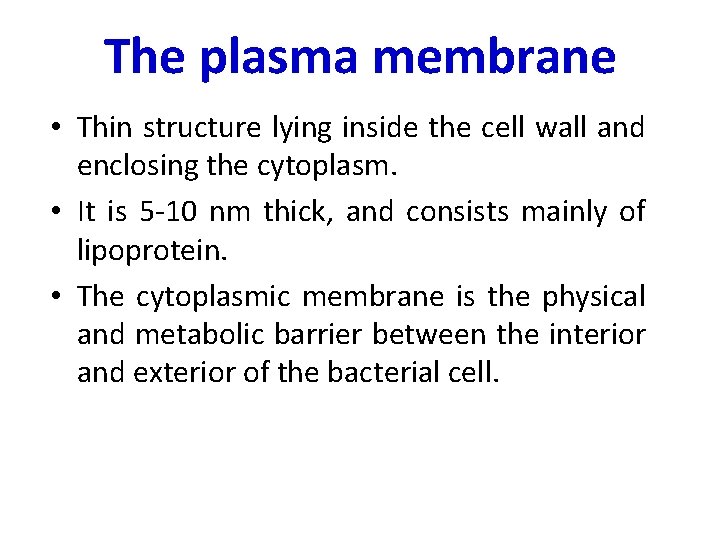 The plasma membrane

• Thin structure lying inside the cell wall and enclosing the cytoplasm.

• It is 5-10 nm thick, and consists mainly of lipoprotein.

• The cytoplasmic membrane is the physical and metabolic barrier between the interior and exterior of the bacterial cell.